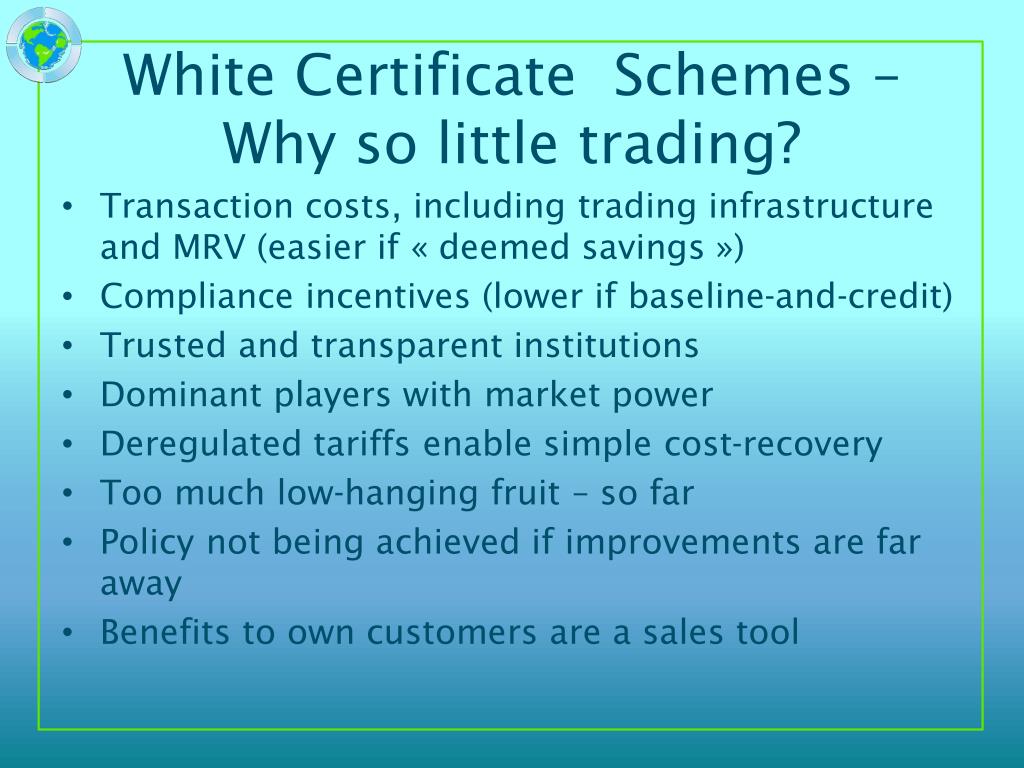 White Certificate Schemes – Why so little trading?

• Transaction costs, including trading infrastructure and MRV (easier if « deemed savings »)
• Compliance incentives (lower if baseline-and-credit)
• Trusted and transparent institutions
• Dominant players with market power
• Deregulated tariffs enable simple cost-recovery
• Too much low-hanging fruit – so far
• Policy not being achieved if improvements are far away
• Benefits to own customers are a sales tool